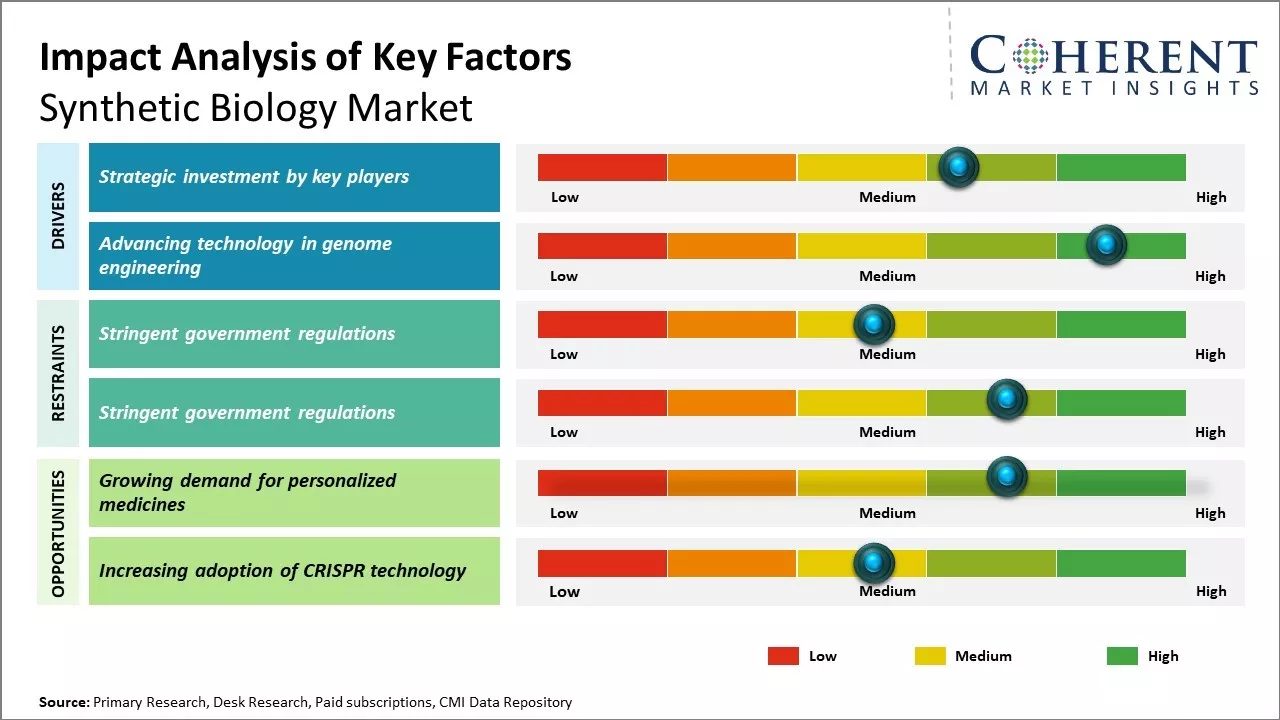 Impact Analysis of Key Factors
Synthetic Biology Market

COHERENT
MARKET INSIGHTS

DRIVERS
Strategic investment by key players
Low Medium High

Advancing technology in genome engineering
Low Medium High

RESTRAINTS
Stringent government regulations
Low Medium High

Stringent government regulations
Low Medium High

OPPORTUNITIES
Growing demand for personalized medicines
Low Medium High

Increasing adoption of CRISPR technology
Low Medium High

Low Medium High

Source: Primary Research, Desk Research, Paid subscriptions, CMI Data Repository